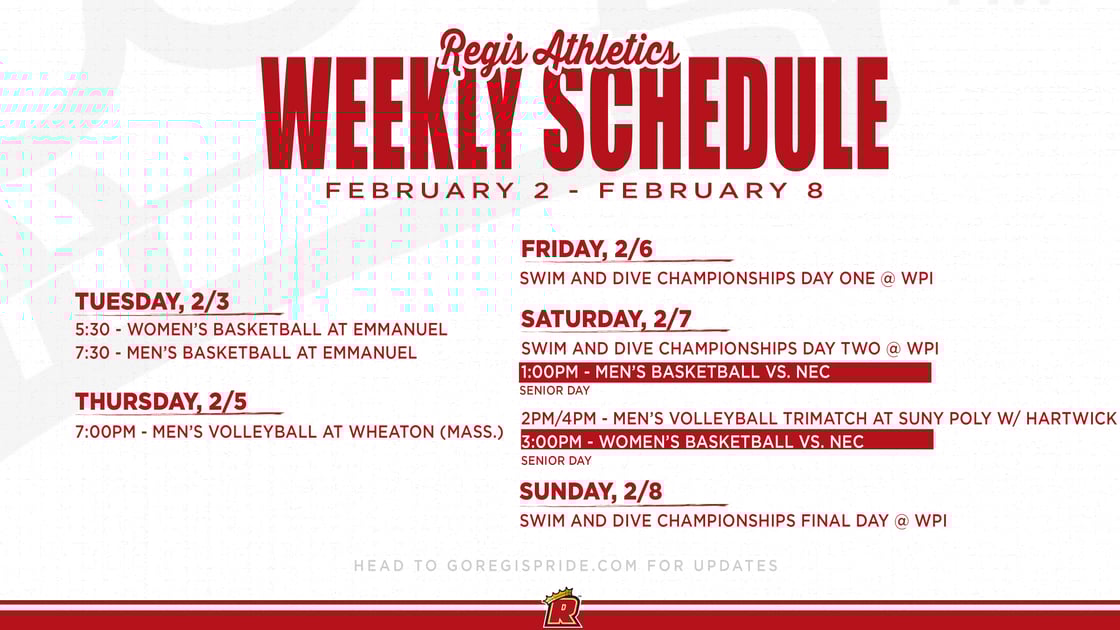 Regis Athletics
WEEKLY SCHEDULE
FEBRUARY 2 - FEBRUARY 8

TUESDAY, 2/3
5:30 - WOMEN'S BASKETBALL AT EMMANUEL
7:30 - MEN'S BASKETBALL AT EMMANUEL

THURSDAY, 2/5
7:00PM - MEN'S VOLLEYBALL AT WHEATON (MASS.)

FRIDAY, 2/6
SWIM AND DIVE CHAMPIONSHIPS DAY ONE @ WPI

SATURDAY, 2/7
SWIM AND DIVE CHAMPIONSHIPS DAY TWO @ WPI
1:00PM - MEN'S BASKETBALL VS. NEC
SENIOR DAY
2PM/4PM - MEN'S VOLLEYBALL TRIMATCH AT SUNY POLY W/ HARTWICK
3:00PM - WOMEN'S BASKETBALL VS. NEC
SENIOR DAY

SUNDAY, 2/8
SWIM AND DIVE CHAMPIONSHIPS FINAL DAY @ WPI

HEAD TO GOREGISPRIDE.COM FOR UPDATES

R